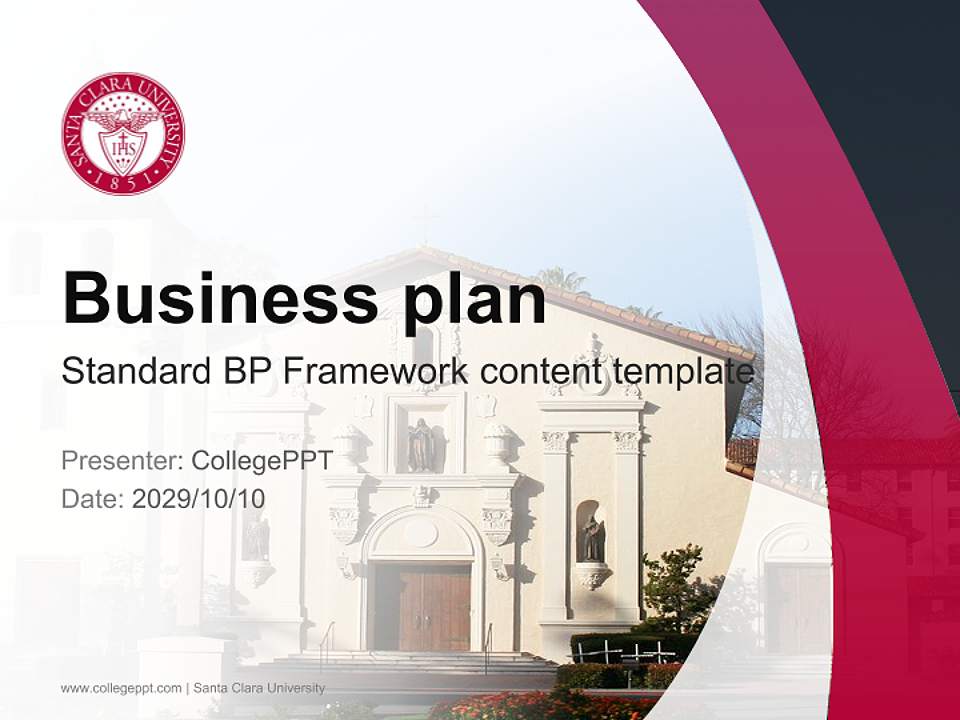 SANTA CLARA UNIVERSITY
IHS
1851

Business plan

Standard BP Framework content template

Presenter: CollegePPT
Date: 2029/10/10

www.collegeppt.com | Santa Clara University